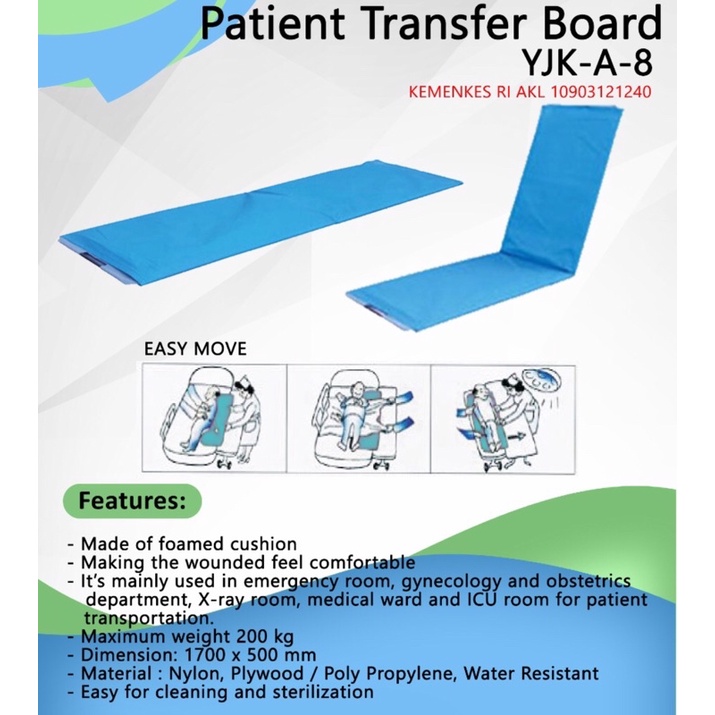 Patient Transfer Board
YJK-A-8
KEMENKES RI AKL 10903121240

EASY MOVE

Features:

- Made of foamed cushion
- Making the wounded feel comfortable
- It's mainly used in emergency room, gynecology and obstetrics department, X-ray room, medical ward and ICU room for patient transportation.
- Maximum weight 200 kg
- Dimension: 1700 x 500 mm
- Material : Nylon, Plywood / Poly Propylene, Water Resistant
- Easy for cleaning and sterilization